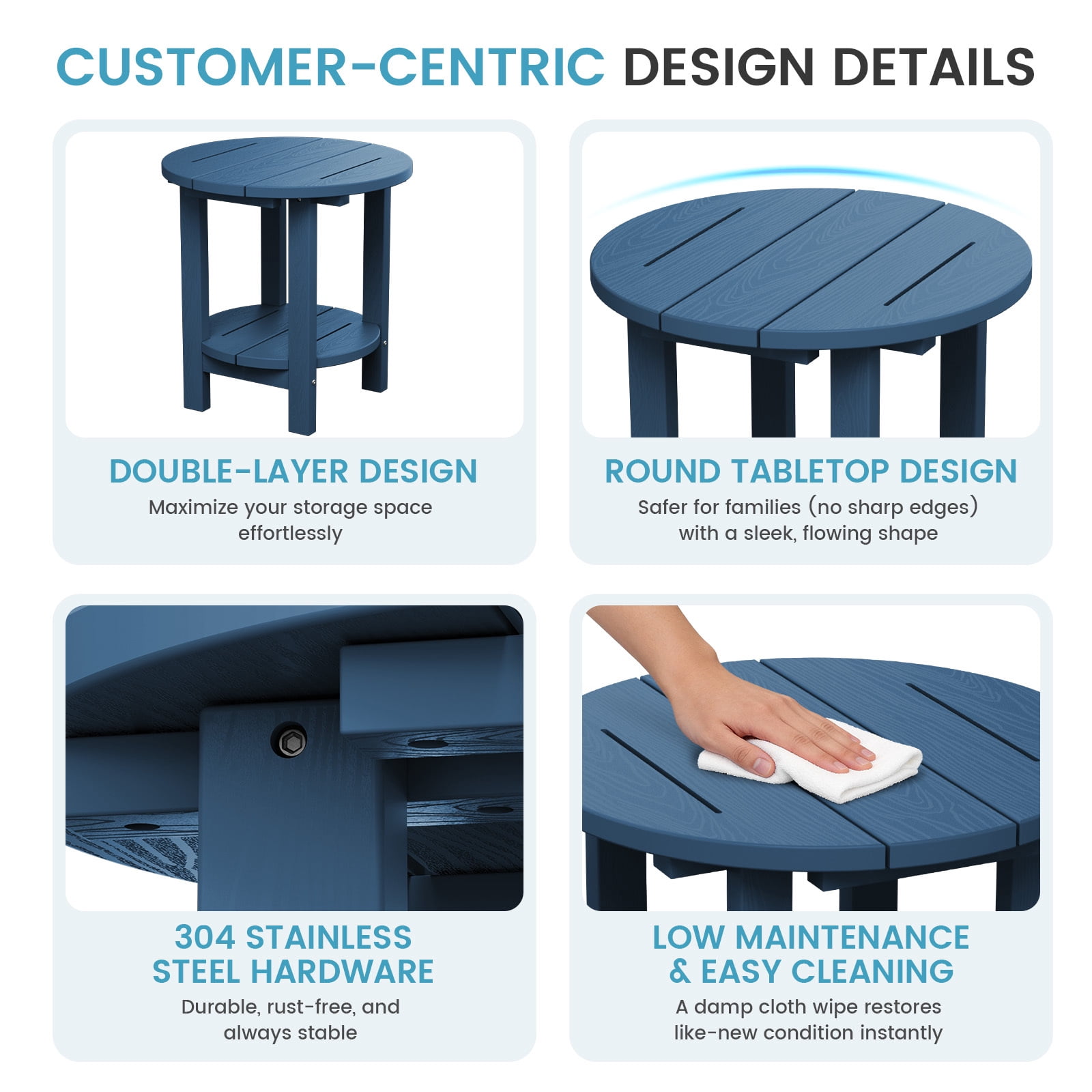 CUSTOMER-CENTRIC DESIGN DETAILS

DOUBLE-LAYER DESIGN
Maximize your storage space effortlessly

ROUND TABLETOP DESIGN
Safer for families (no sharp edges) with a sleek, flowing shape

304 STAINLESS STEEL HARDWARE
Durable, rust-free, and always stable

LOW MAINTENANCE & EASY CLEANING
A damp cloth wipe restores like-new condition instantly